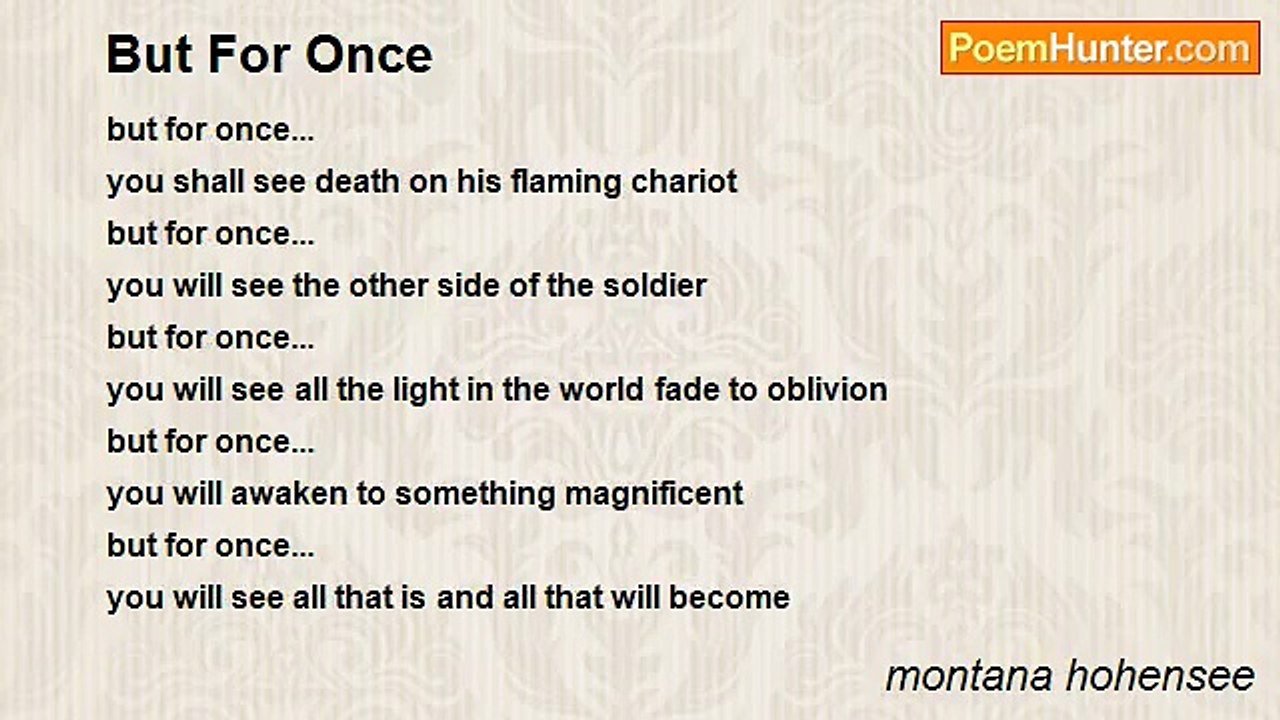 But For Once

PoemHunter.com

but for once...
you shall see death on his flaming chariot
but for once...
you will see the other side of the soldier
but for once...
you will see all the light in the world fade to oblivion
but for once...
you will awaken to something magnificent
but for once...
you will see all that is and all that will become

montana hohensee